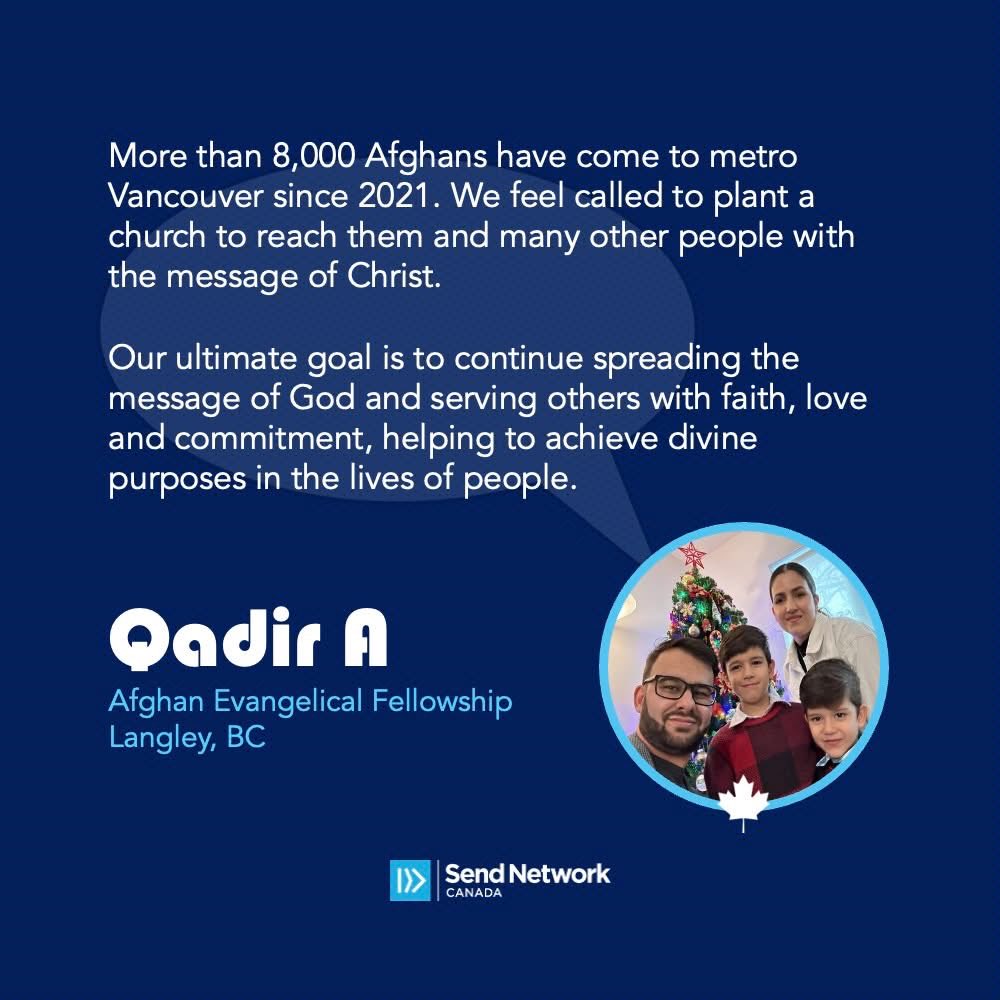 More than 8,000 Afghans have come to metro Vancouver since 2021. We feel called to plant a church to reach them and many other people with the message of Christ.

Our ultimate goal is to continue spreading the message of God and serving others with faith, love and commitment, helping to achieve divine purposes in the lives of people.

Qadir A

Afghan Evangelical Fellowship
Langley, BC

Send Network
CANADA